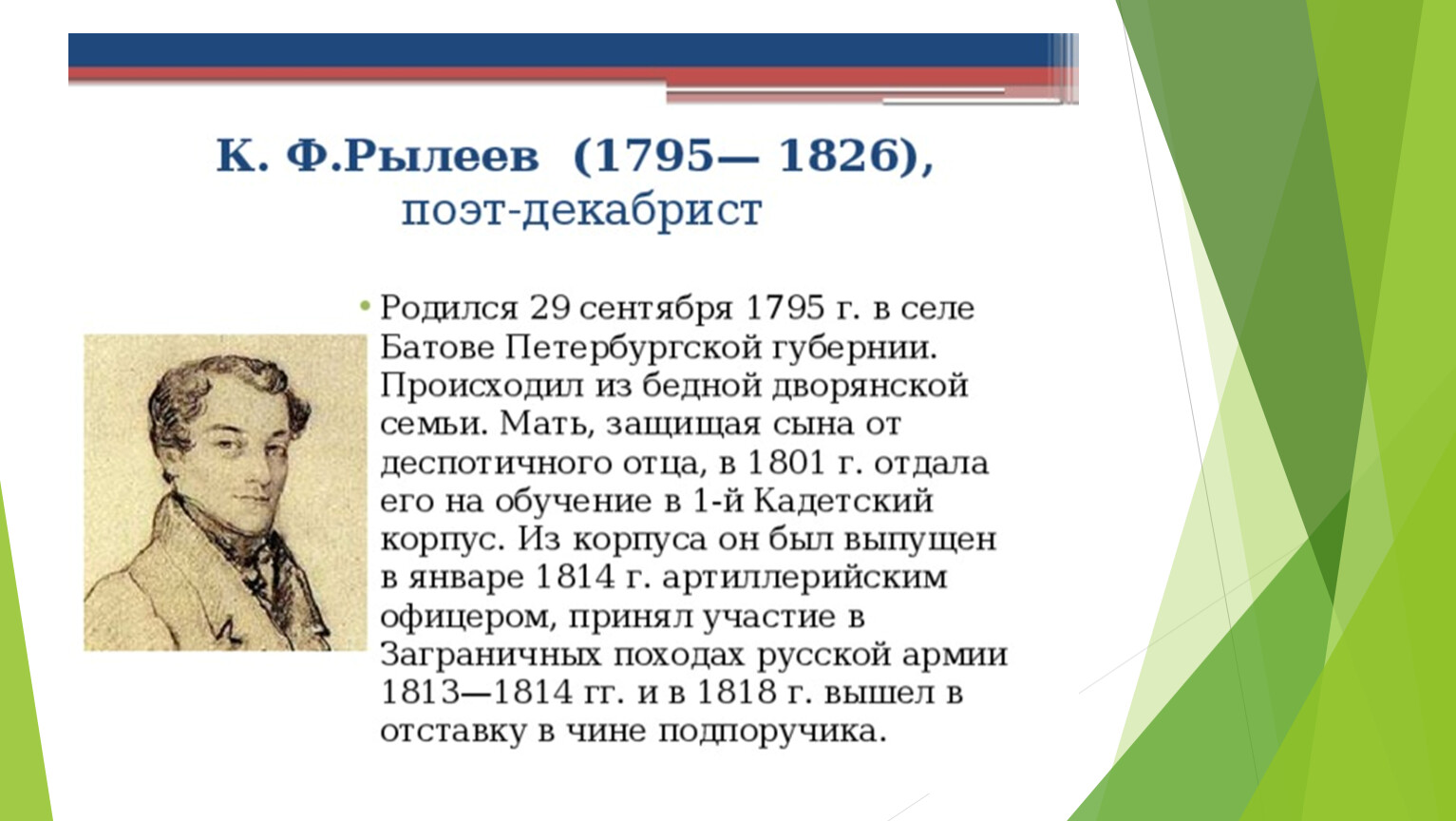 К. Ф.Рылеев (1795— 1826), поэт-декабрист

• Родился 29 сентября 1795 г. в селе Батове Петербургской губернии. Происходил из бедной дворянской семьи. Мать, защищая сына от деспотичного отца, в 1801 г. отдала его на обучение в 1-й Кадетский корпус. Из корпуса он был выпущен в январе 1814 г. артиллерийским офицером, принял участие в Заграничных походах русской армии 1813—1814 гг. и в 1818 г. вышел в отставку в чине подпоручика.